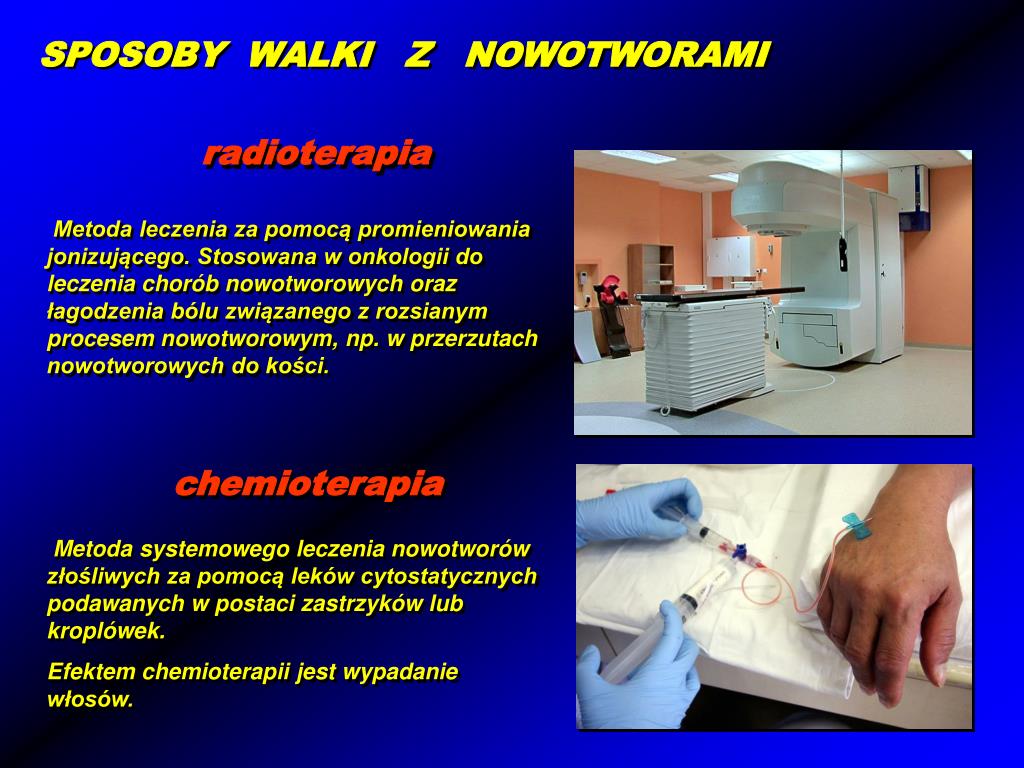 SPOSOBY WALKI Z NOWOTWORAMI

radioterapia

Metoda leczenia za pomocą promieniowania jonizującego. Stosowana w onkologii do leczenia chorób nowotworowych oraz łagodzenia bólu związanego z rozsianym procesem nowotworowym, np. w przerzutach nowotworowych do kości.

chemioterapia

Metoda systemowego leczenia nowotworów złośliwych za pomocą leków cytostatycznych podawanych w postaci zastrzyków lub kroplówek.

Efektem chemioterapii jest wypadanie włosów.